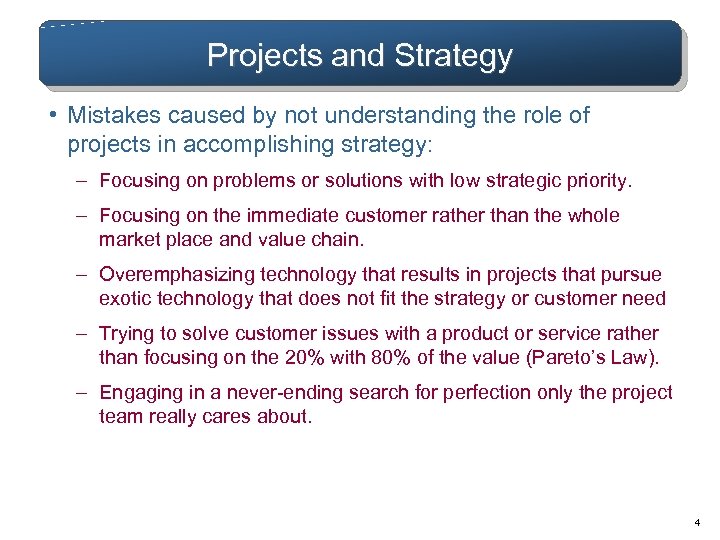 Projects and Strategy

• Mistakes caused by not understanding the role of projects in accomplishing strategy:

– Focusing on problems or solutions with low strategic priority.

– Focusing on the immediate customer rather than the whole market place and value chain.

– Overemphasizing technology that results in projects that pursue exotic technology that does not fit the strategy or customer need

– Trying to solve customer issues with a product or service rather than focusing on the 20% with 80% of the value (Pareto's Law).

– Engaging in a never-ending search for perfection only the project team really cares about.

4